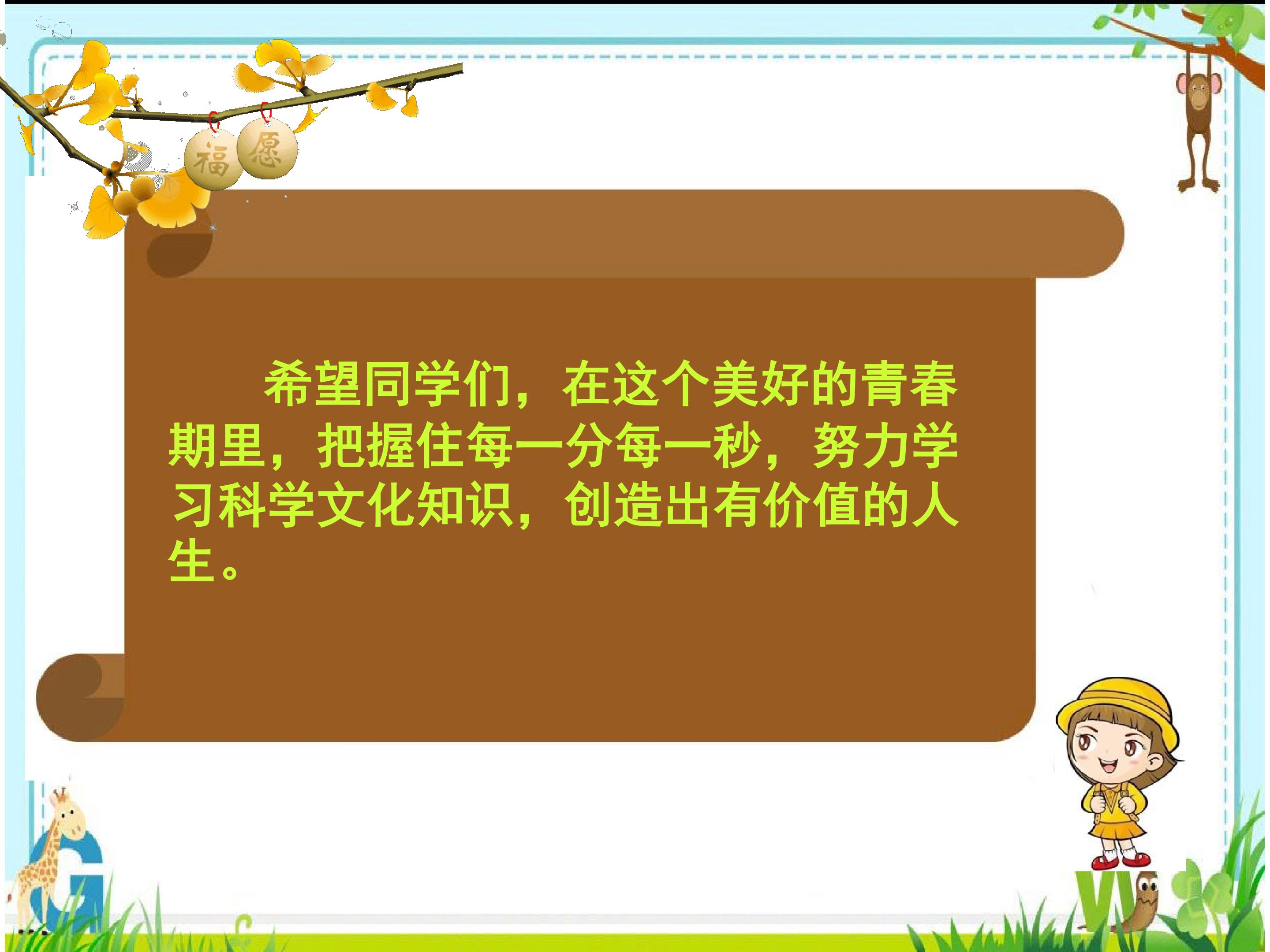 福 愿

希望同学们，在这个美好的青春期里，把握住每一分每一秒，努力学习科学文化知识，创造出有价值的人生。